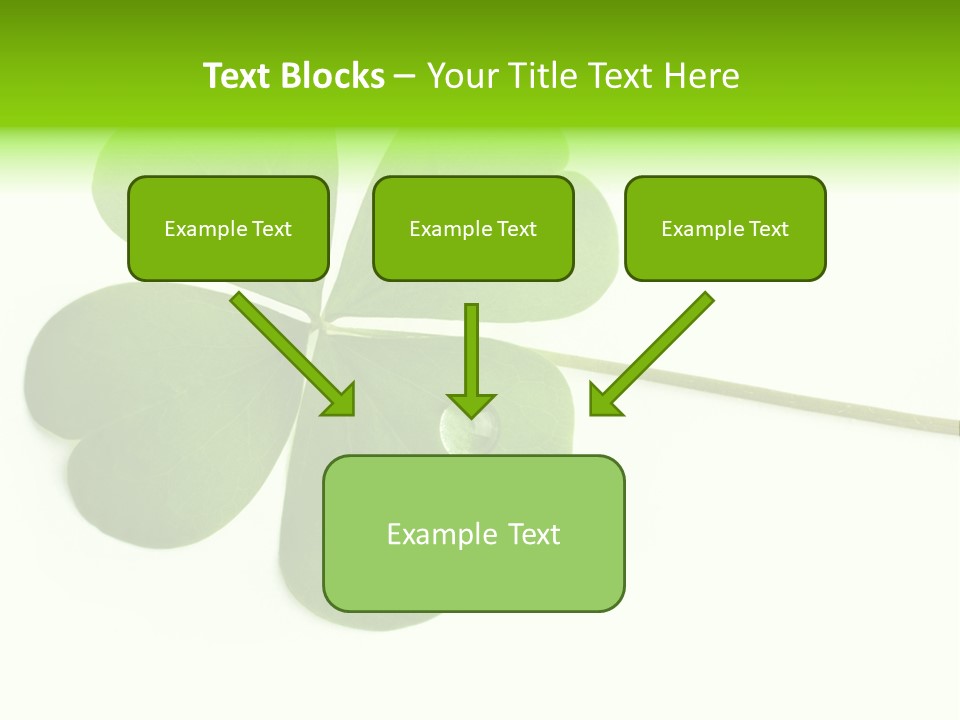 Text Blocks – Your Title Text Here

Example Text

Example Text

Example Text

Example Text